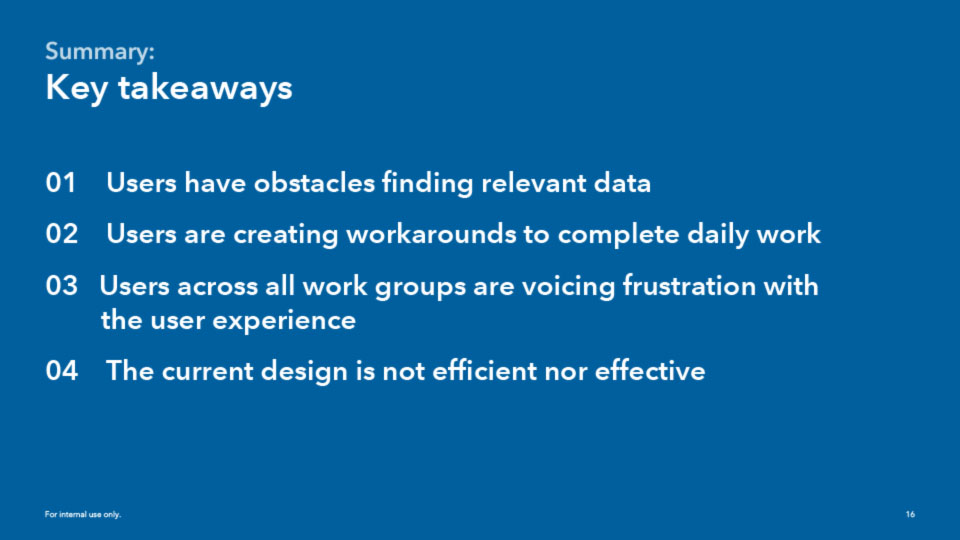 Summary:
Key takeaways

01 Users have obstacles finding relevant data

02 Users are creating workarounds to complete daily work

03 Users across all work groups are voicing frustration with the user experience

04 The current design is not efficient nor effective

For internal use only.

16